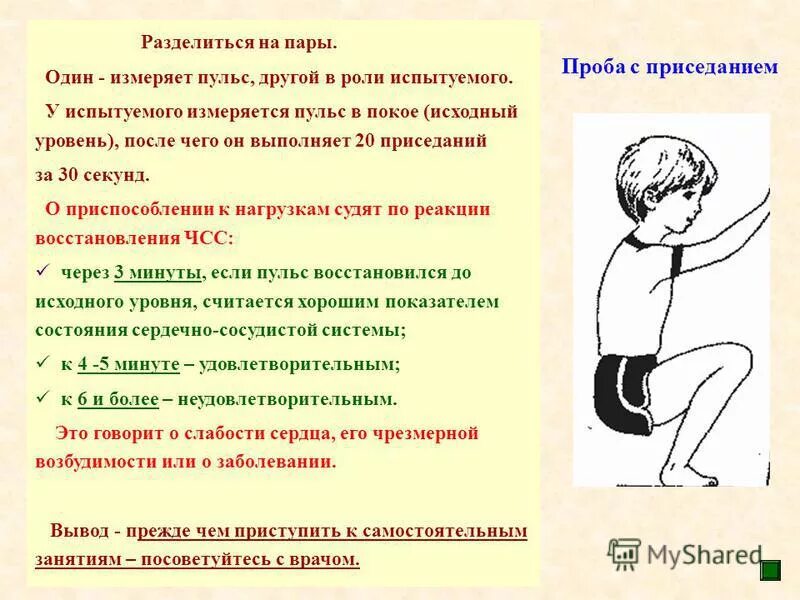 Разделиться на пары.

Один - измеряет пульс, другой в роли испытуемого.

У испытуемого измеряется пульс в покое (исходный уровень), после чего он выполняет 20 приседаний за 30 секунд.

О приспособлении к нагрузкам судят по реакции восстановления ЧСС:

✓ через 3 минуты, если пульс восстановился до исходного уровня, считается хорошим показателем состояния сердечно-сосудистой системы;

✓ к 4 -5 минуте – удовлетворительным;

✓ к 6 и более – неудовлетворительным.

Это говорит о слабости сердца, его чрезмерной возбудимости или о заболевании.

Вывод - прежде чем приступить к самостоятельным занятиям – посоветуйтесь с врачом.

Проба с приседанием

MyShared